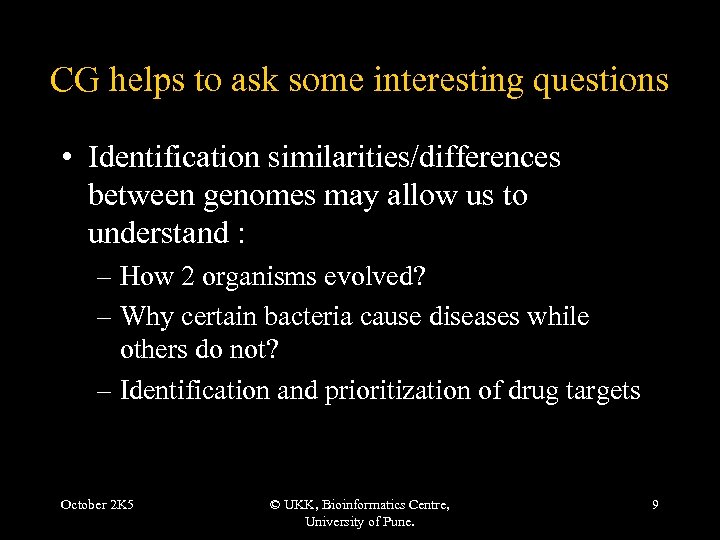 CG helps to ask some interesting questions

• Identification similarities/differences between genomes may allow us to understand :

– How 2 organisms evolved?

– Why certain bacteria cause diseases while others do not?

– Identification and prioritization of drug targets

October 2K5

© UKK, Bioinformatics Centre, University of Pune.

9